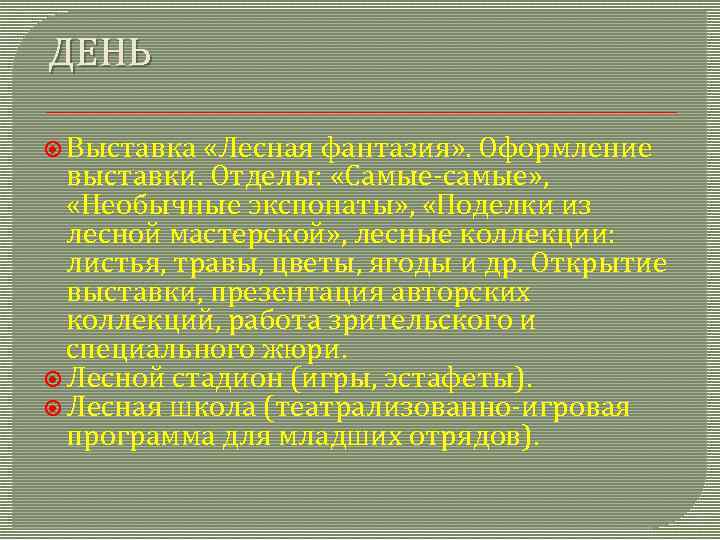 ДЕНЬ

Выставка «Лесная фантазия». Оформление выставки. Отделы: «Самые-самые», «Необычные экспонаты», «Поделки из лесной мастерской», лесные коллекции: листья, травы, цветы, ягоды и др. Открытие выставки, презентация авторских коллекций, работа зрительского и специального жюри.
Лесной стадион (игры, эстафеты).
Лесная школа (театрализованно-игровая программа для младших отрядов).